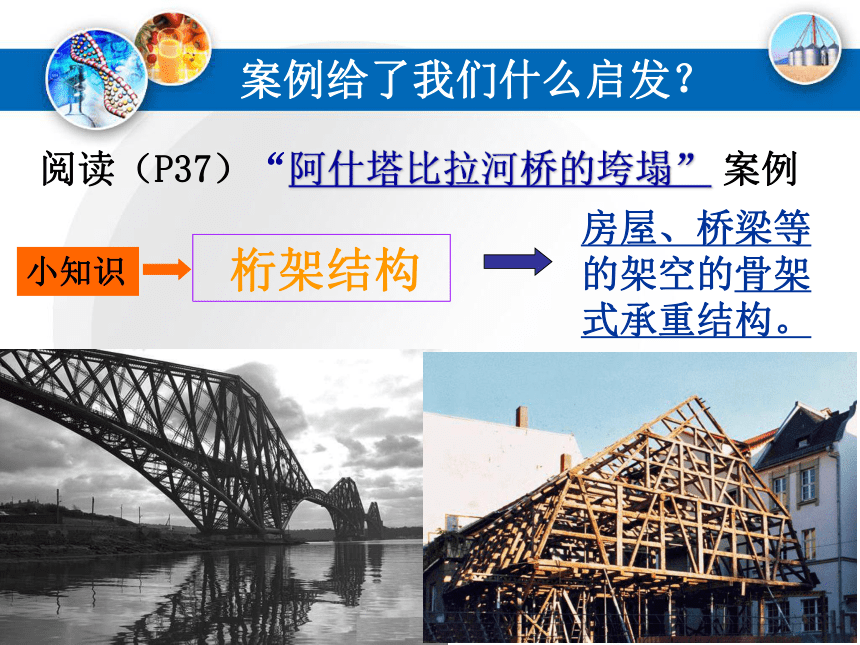 案例给了我们什么启发？

阅读（P37）“阿什塔比拉河桥的垮塌”案例

小知识

桁架结构

房屋、桥梁等的架空的骨架式承重结构。